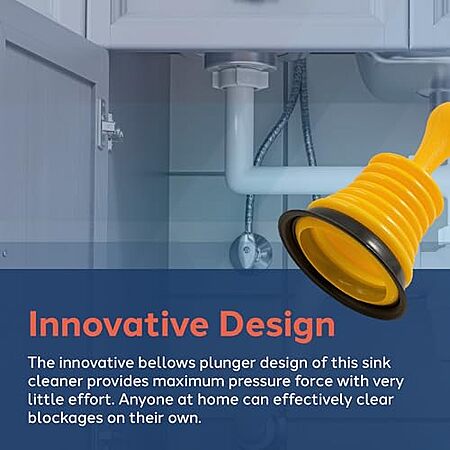 Innovative Design

The innovative bellows plunger design of this sink cleaner provides maximum pressure force with very little effort. Anyone at home can effectively clear blockages on their own.